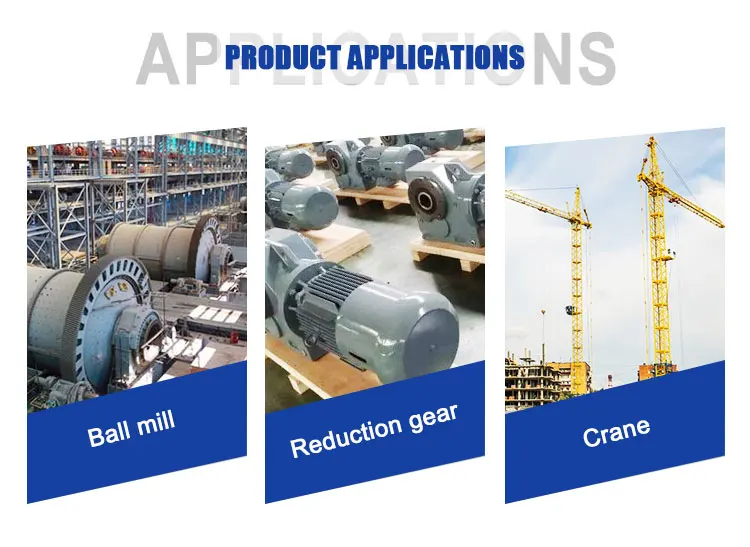 APPLICATIONS
PRODUCT APPLICATIONS

Ball mill

Reduction gear

Crane